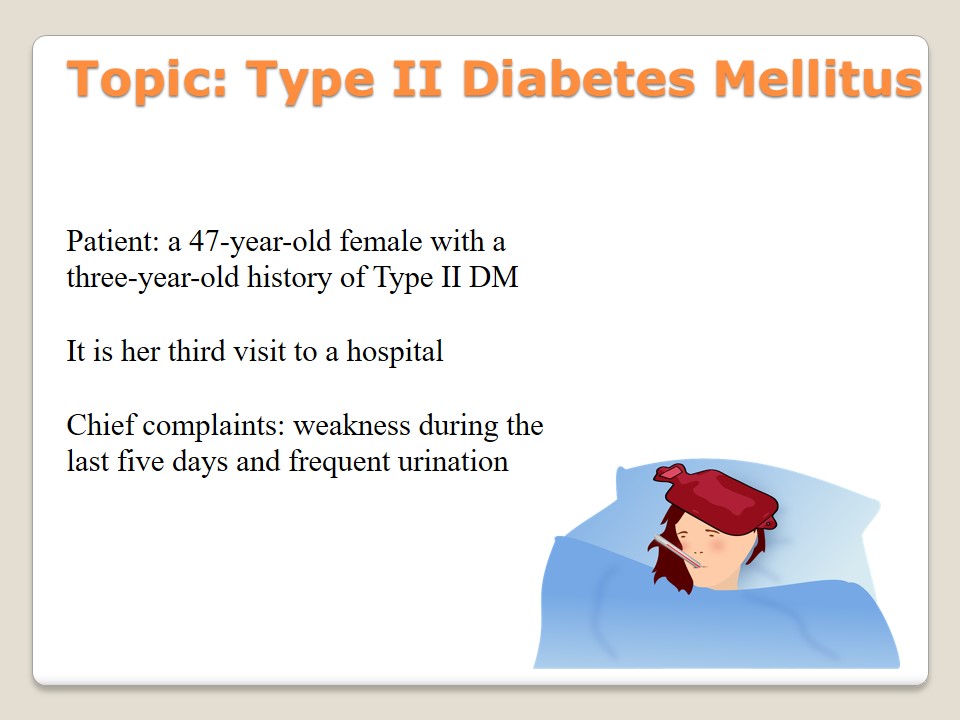 Topic: Type II Diabetes Mellitus

Patient: a 47-year-old female with a three-year-old history of Type II DM

It is her third visit to a hospital

Chief complaints: weakness during the last five days and frequent urination